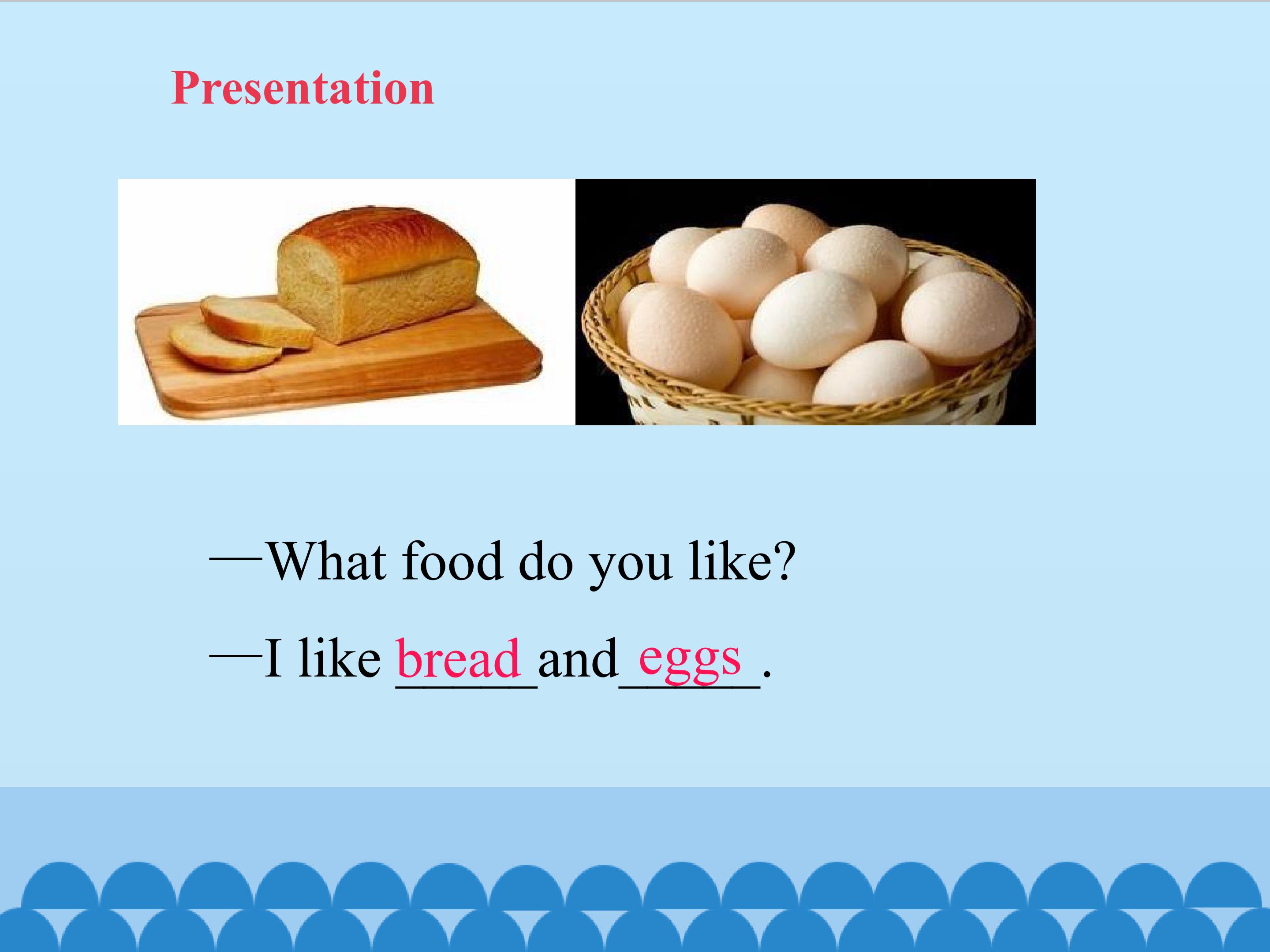 Presentation

—What food do you like?

—I like bread and eggs.